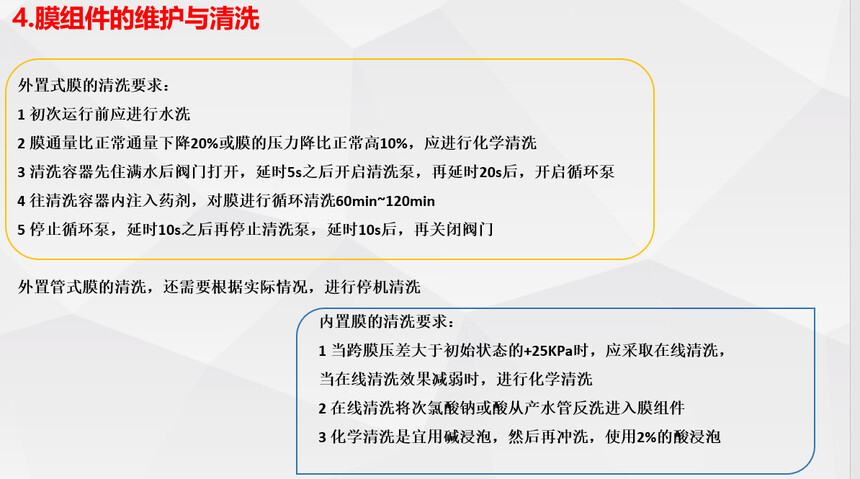 4.膜组件的维护与清洗

外置式膜的清洗要求：
1 初次运行前应进行水洗
2 膜通量比正常通量下降20%或膜的压力降比正常高10%，应进行化学清洗
3 清洗容器先住满水后阀门打开，延时5s之后开启清洗泵，再延时20s后，开启循环泵
4 往清洗容器内注入药剂，对膜进行循环清洗60min~120min
5 停止循环泵，延时10s之后再停止清洗泵，延时10s后，再关闭阀门

外置管式膜的清洗，还需要根据实际情况，进行停机清洗

内置膜的清洗要求：
1 当跨膜压差大于初始状态的+25KPa时，应采取在线清洗，当在线清洗效果减弱时，进行化学清洗
2 在线清洗将次氯酸钠或酸从产水管反洗进入膜组件
3 化学清洗是宜用碱浸泡，然后再冲洗，使用2%的酸浸泡